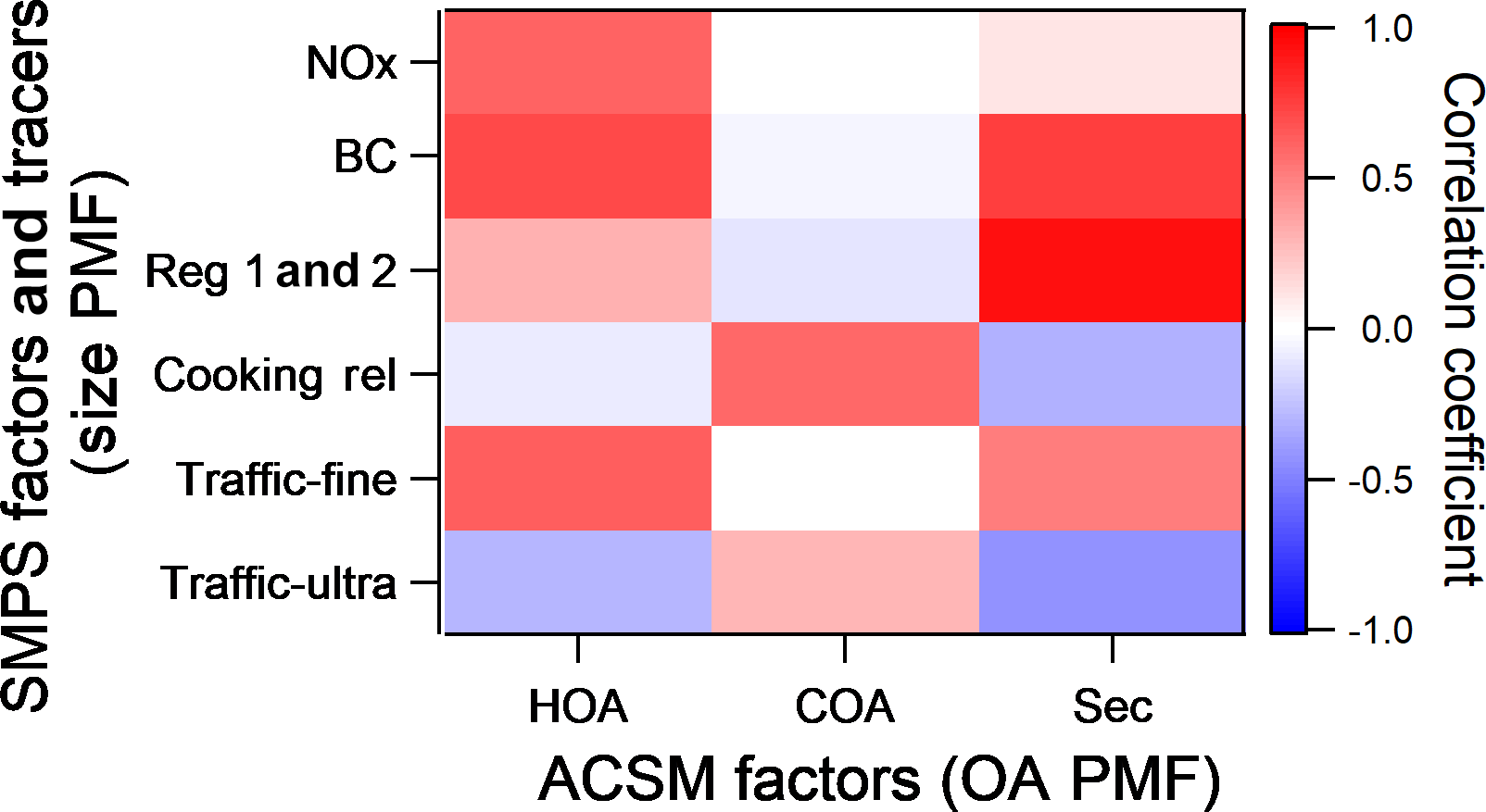 SMPS factors and tracers (size PMF)

NOx
BC
Reg 1 and 2
Cooking rel
Traffic-fine
Traffic-ultra

HOA
COA
Sec

ACSM factors (OA PMF)

1.0
0.5
0.0
-0.5
-1.0

Correlation coefficient